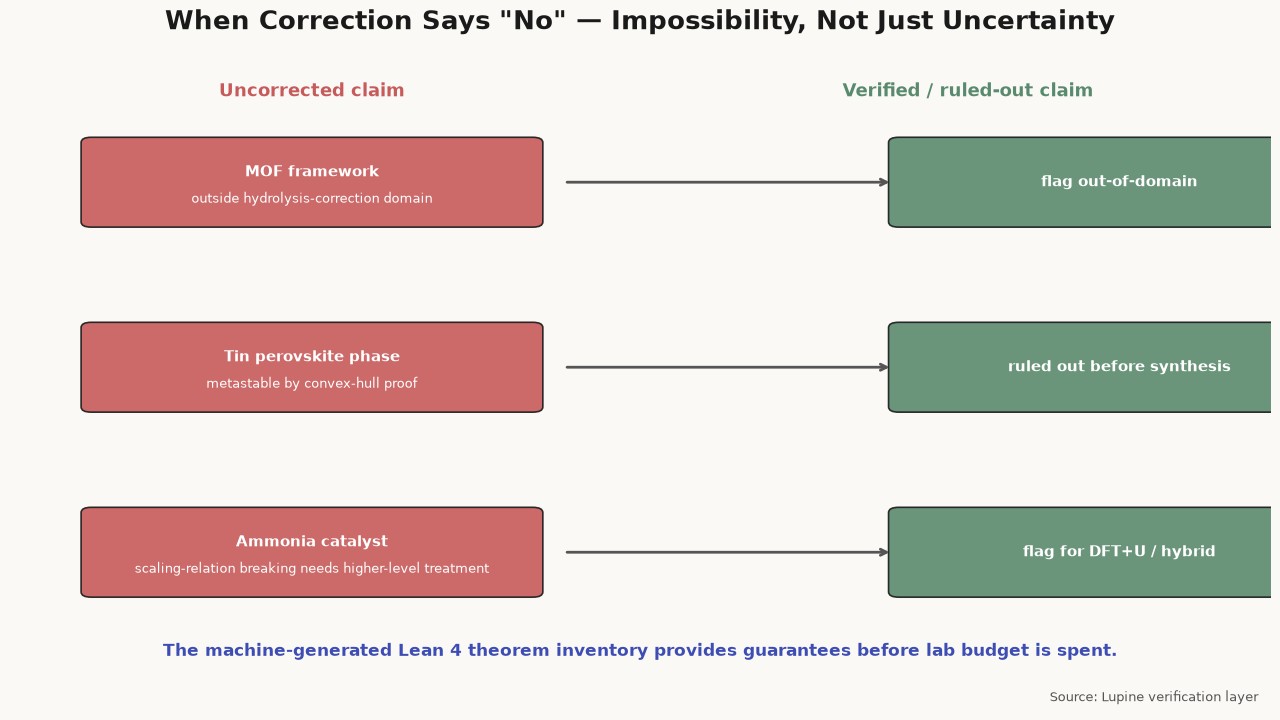 When Correction Says "No" — Impossibility, Not Just Uncertainty

Uncorrected claim

Verified / ruled-out claim

MOF framework
outside hydrolysis-correction domain

flag out-of-domain

Tin perovskite phase
metastable by convex-hull proof

ruled out before synthesis

Ammonia catalyst
scaling-relation breaking needs higher-level treatment

flag for DFT+U / hybrid

The machine-generated Lean 4 theorem inventory provides guarantees before lab budget is spent.

Source: Lupine verification layer